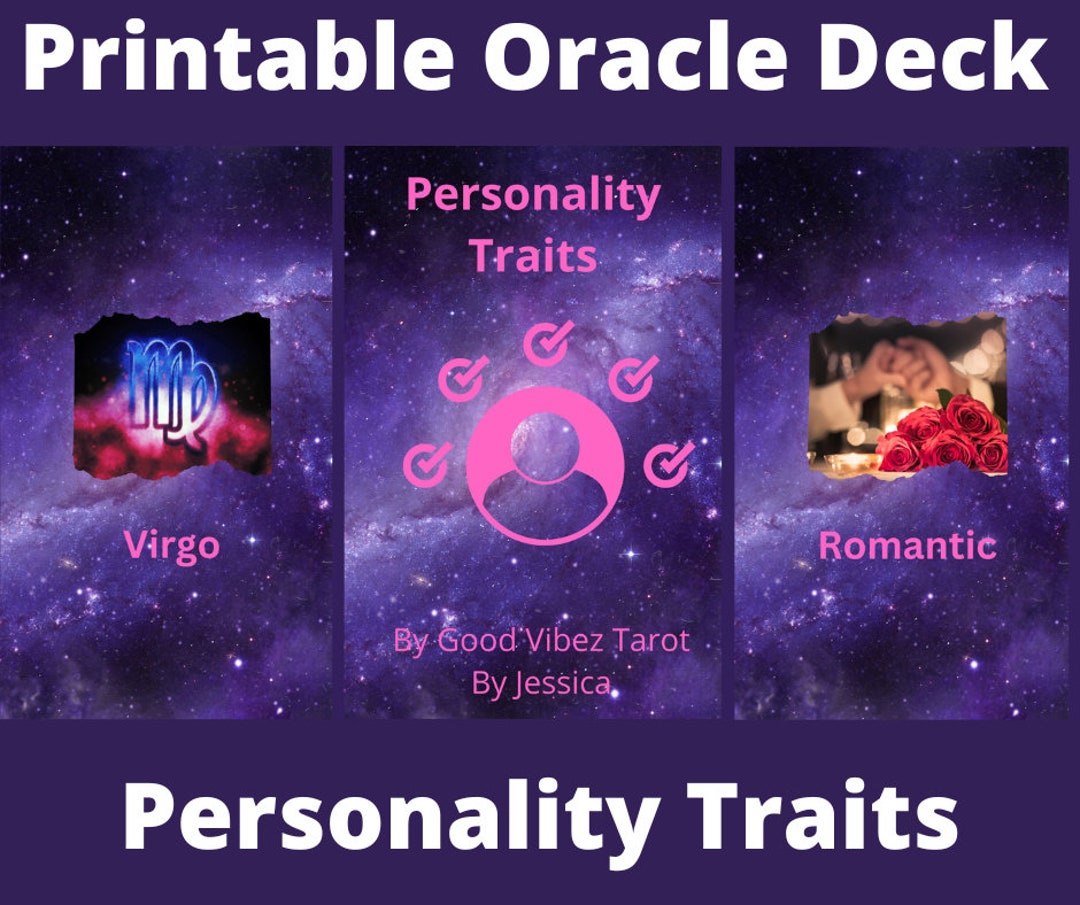 Printable Oracle Deck

Virgo

Personality Traits

By Good Vibez Tarot
By Jessica

Romantic

Personality Traits